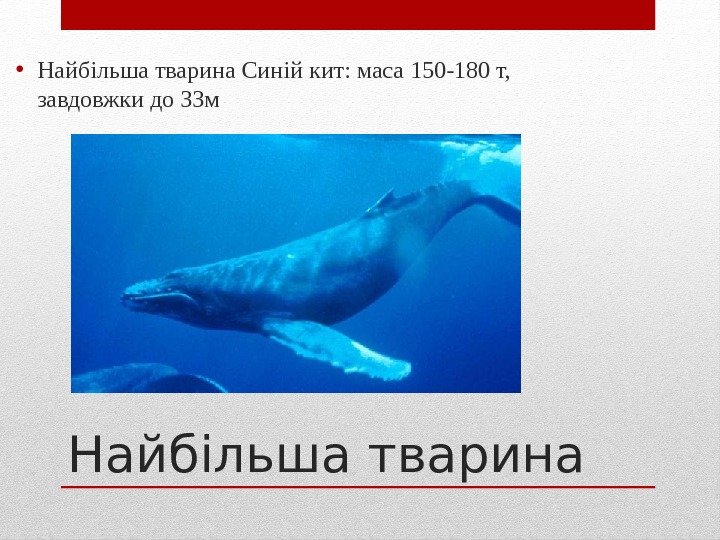 • Найбільша тварина Синій кит: маса 150-180 т, завдовжки до 33м

Найбільша тварина